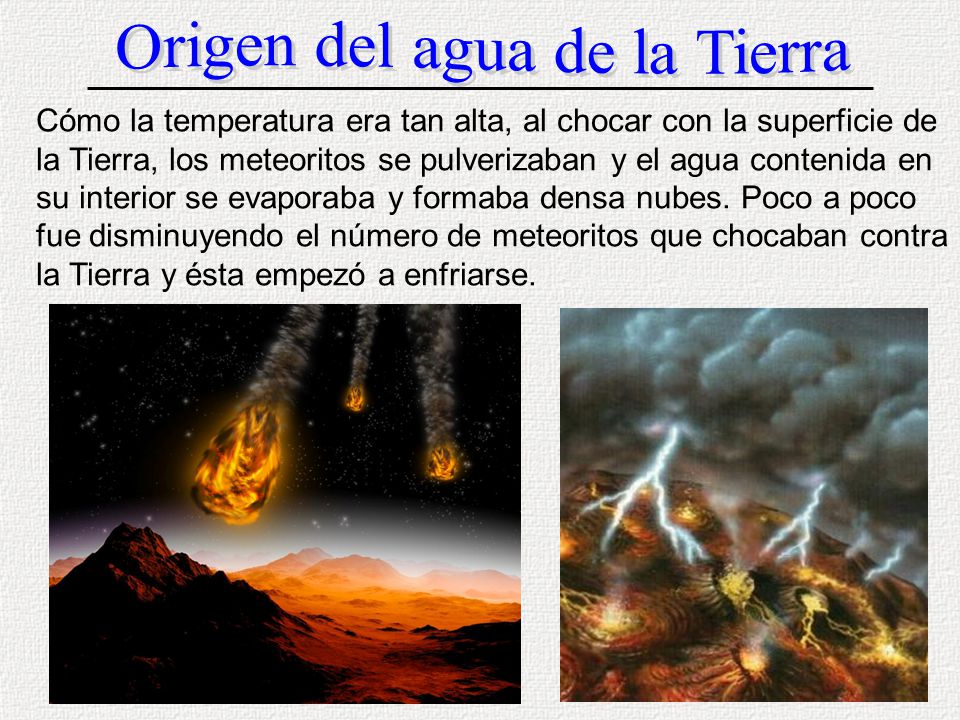 Origen del agua de la Tierra

Cómo la temperatura era tan alta, al chocar con la superficie de la Tierra, los meteoritos se pulverizaban y el agua contenida en su interior se evaporaba y formaba densa nubes. Poco a poco fue disminuyendo el número de meteoritos que chocaban contra la Tierra y ésta empezó a enfriarse.